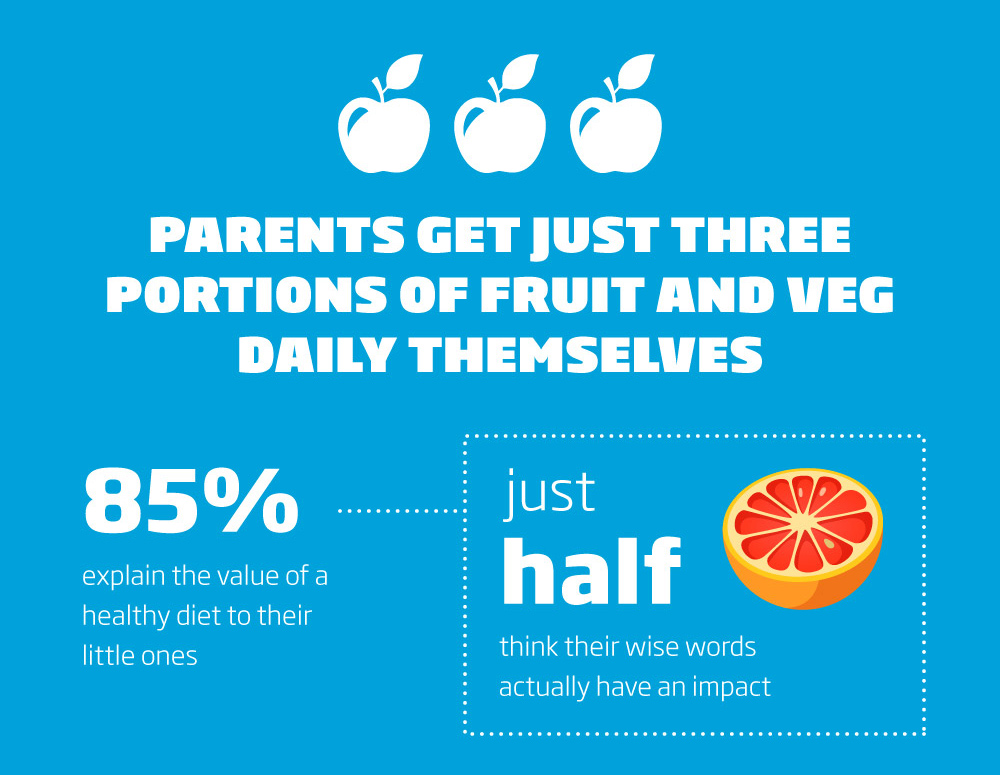 PARENTS GET JUST THREE PORTIONS OF FRUIT AND VEG DAILY THEMSELVES

85%

explain the value of a healthy diet to their little ones

just

half

think their wise words actually have an impact